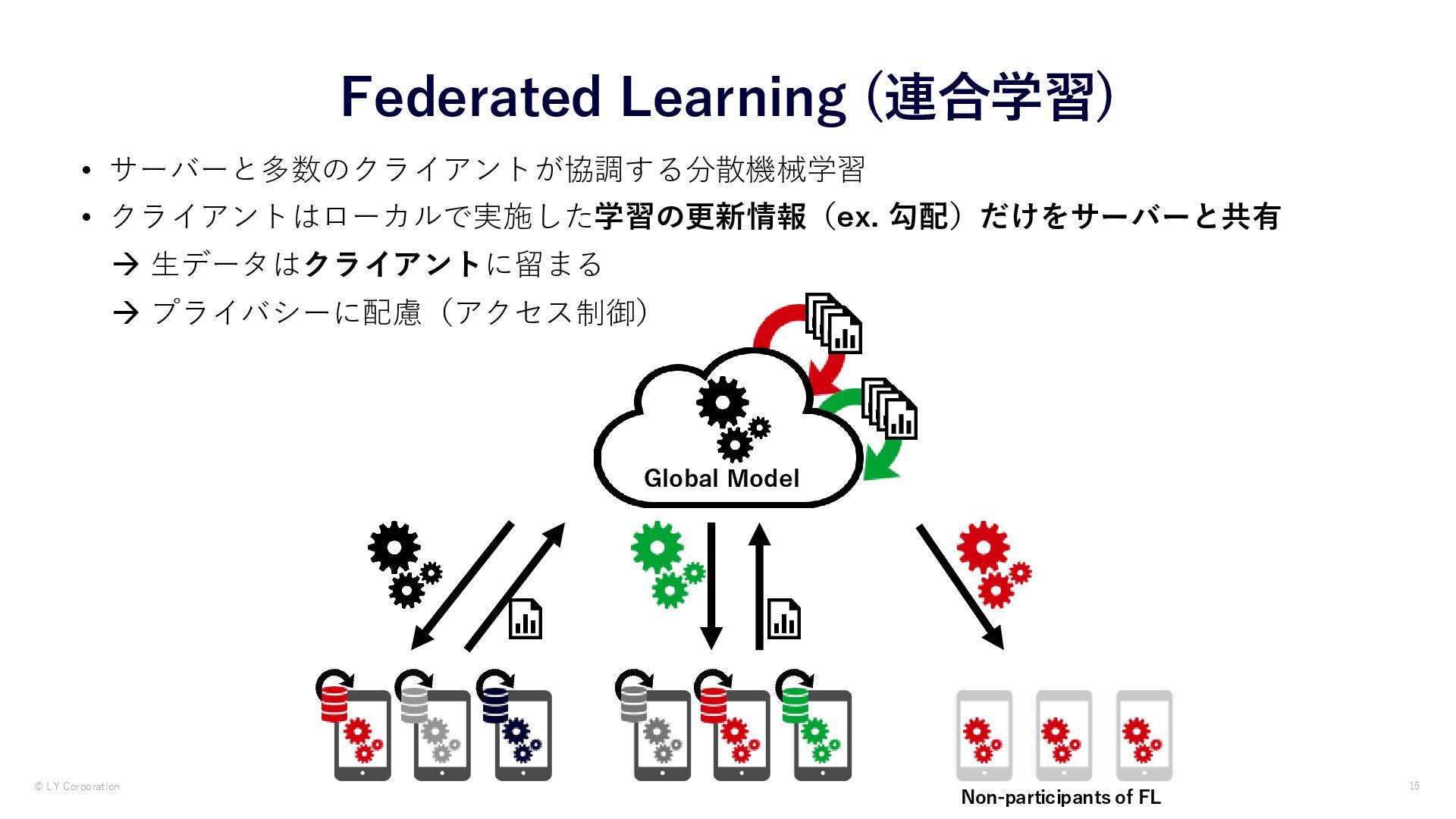 Federated Learning (連合学習)

• サーバーと多数のクライアントが協調する分散機械学習
• クライアントはローカルで実施した学習の更新情報（ex. 勾配）だけをサーバーと共有
→ 生データはクライアントに留まる
→ プライバシーに配慮（アクセス制御）

Global Model

Non-participants of FL

© LY Corporation

15